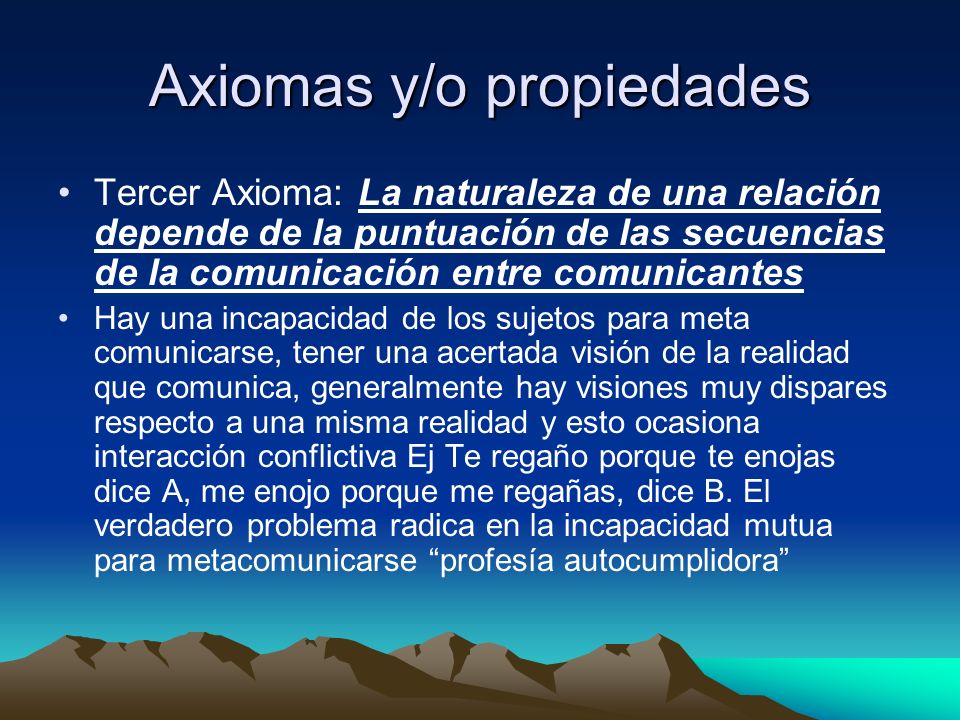 Axiomas y/o propiedades

• Tercer Axioma: La naturaleza de una relación depende de la puntuación de las secuencias de la comunicación entre comunicantes

• Hay una incapacidad de los sujetos para meta comunicarse, tener una acertada visión de la realidad que comunica, generalmente hay visiones muy dispares respecto a una misma realidad y esto ocasiona interacción conflictiva Ej Te regaño porque te enojas dice A, me enojo porque me regañas, dice B. El verdadero problema radica en la incapacidad mutua para metacomunicarse “profesía autocumplidora”